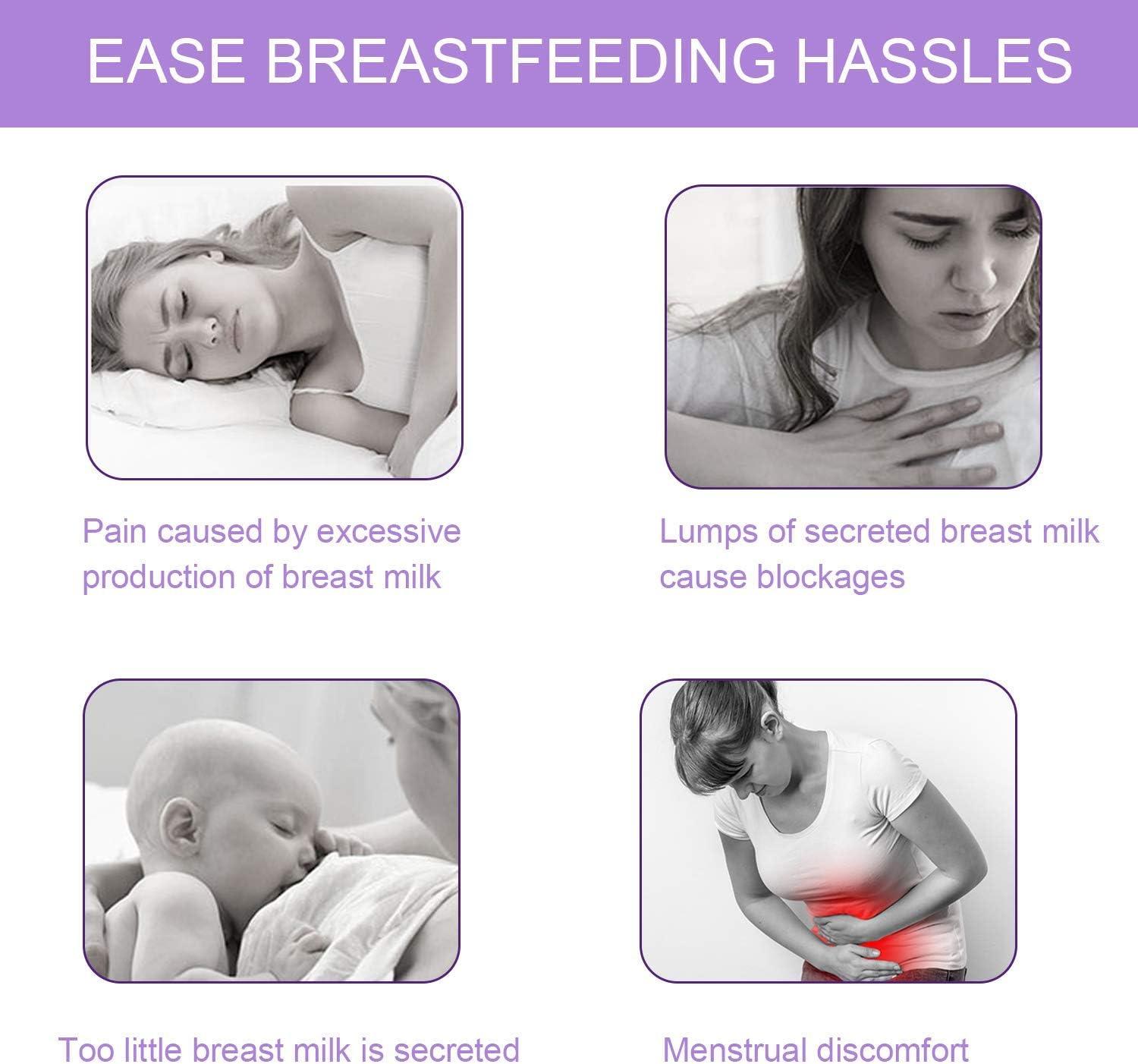 EASE BREASTFEEDING HASSLES

Pain caused by excessive production of breast milk

Lumps of secreted breast milk cause blockages

Too little breast milk is secreted

Menstrual discomfort